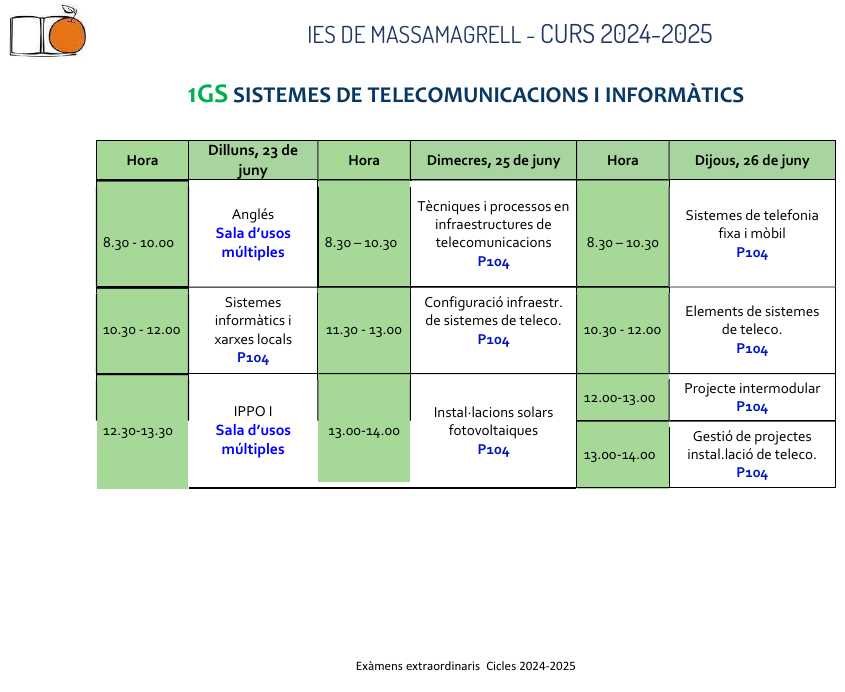 IES DE MASSAMAGRELL - CURS 2024-2025

1GS SISTEMES DE TELECOMUNICACIONS I INFORMÀTICS

| Hora | Dilluns, 23 de juny | Hora | Dimecres, 25 de juny | Hora | Dijous, 26 de juny |
|---|---|---|---|---|---|
| 8.30 - 10.00 | Anglés Sala d'usos múltiples | 8.30 – 10.30 | Tècniques i processos en infraestructures de telecomunicacions P104 | 8.30 – 10.30 | Sistemes de telefonia fixa i mòbil P104 |
| 10.30 - 12.00 | Sistemes informàtics i xarxes locals P104 | 11.30 - 13.00 | Configuració infraestr. de sistemes de teleco. P104 | 10.30 - 12.00 | Elements de sistemes de teleco. P104 |
| 12.30-13.30 | IPPO I Sala d'usos múltiples | 13.00-14.00 | Instal·lacions solars fotovoltaiques P104 | 12.00-13.00 | Projecte intermodular P104 |
| | | | | 13.00-14.00 | Gestió de projectes instal.lació de teleco. P104 |

Exàmens extraordinaris Cicles 2024-2025